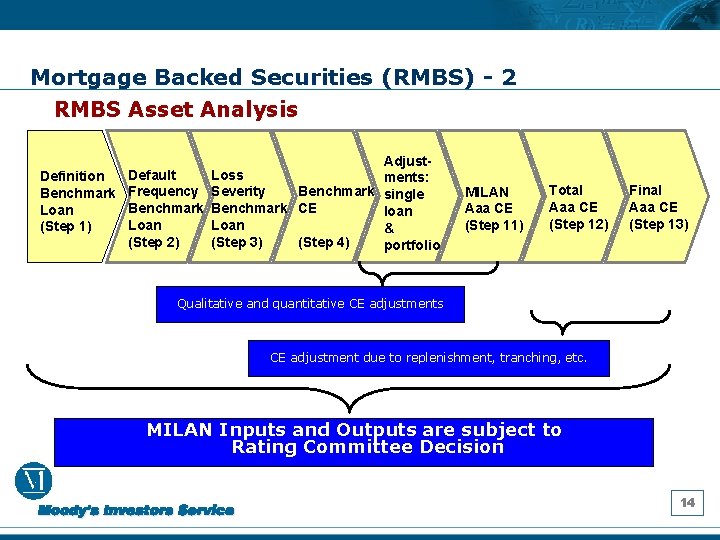 Mortgage Backed Securities (RMBS) - 2

RMBS Asset Analysis

Definition Benchmark Loan (Step 1)

Default Frequency Benchmark Loan (Step 2)

Loss Severity Benchmark Loan (Step 3)

Benchmark CE

(Step 4)

Adjustments: single loan & portfolio

MILAN Aaa CE (Step 11)

Total Aaa CE (Step 12)

Final Aaa CE (Step 13)

Qualitative and quantitative CE adjustments

CE adjustment due to replenishment, tranching, etc.

MILAN Inputs and Outputs are subject to Rating Committee Decision

Moody's Investors Service

14